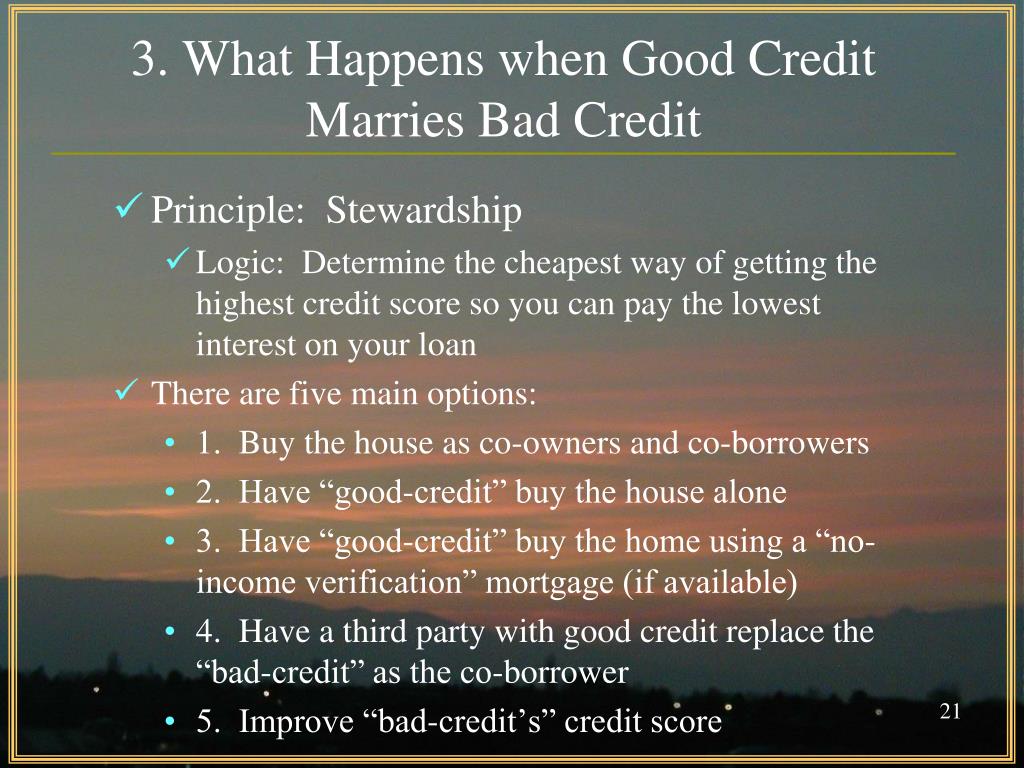 3. What Happens when Good Credit Marries Bad Credit

✓ Principle: Stewardship

✓ Logic: Determine the cheapest way of getting the highest credit score so you can pay the lowest interest on your loan

✓ There are five main options:

• 1. Buy the house as co-owners and co-borrowers

• 2. Have “good-credit” buy the house alone

• 3. Have “good-credit” buy the home using a “no-income verification” mortgage (if available)

• 4. Have a third party with good credit replace the “bad-credit” as the co-borrower

• 5. Improve “bad-credit’s” credit score

21